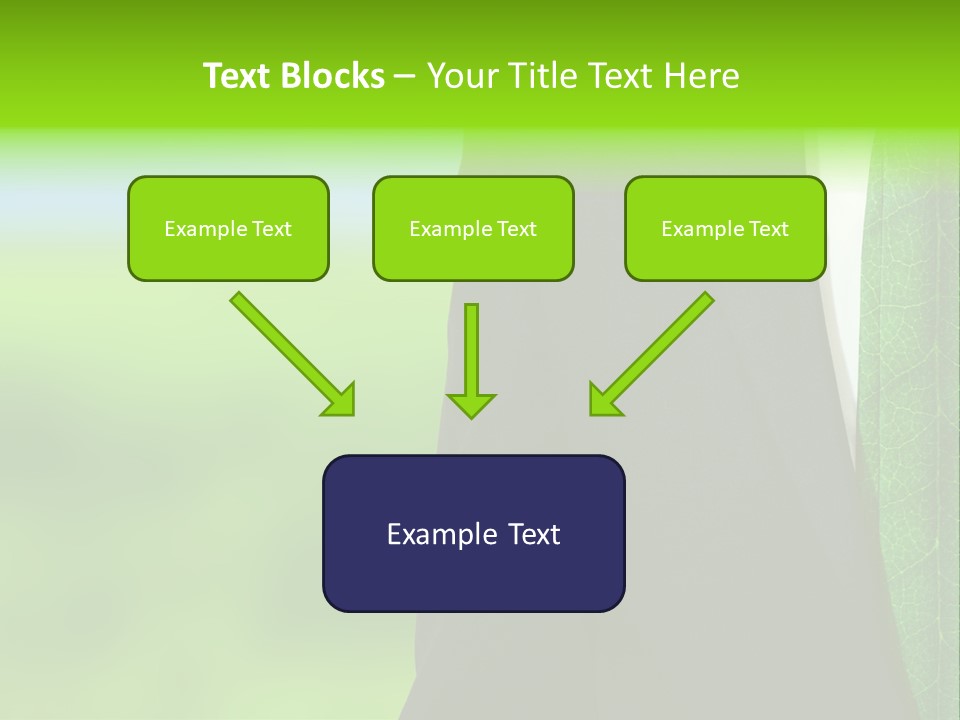 Text Blocks – Your Title Text Here

Example Text

Example Text

Example Text

Example Text